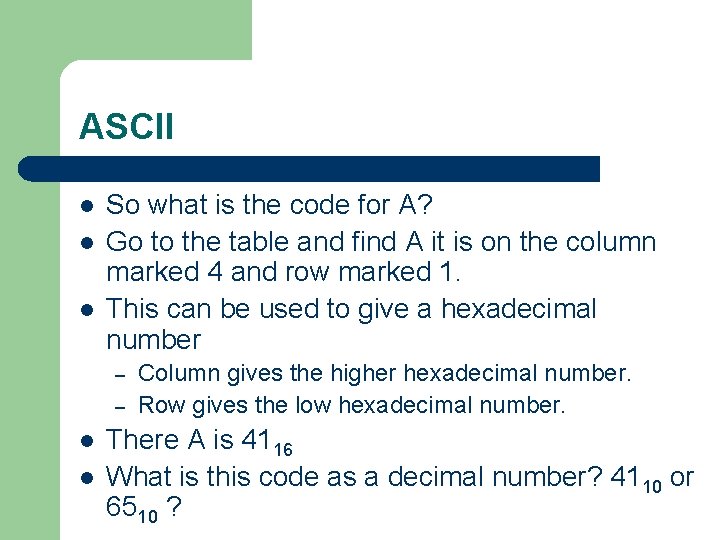 ASCII

- So what is the code for A?
- Go to the table and find A it is on the column marked 4 and row marked 1.
- This can be used to give a hexadecimal number
  – Column gives the higher hexadecimal number.
  – Row gives the low hexadecimal number.
- There A is $41_{16}$
- What is this code as a decimal number? $41_{10}$ or $65_{10}$ ?